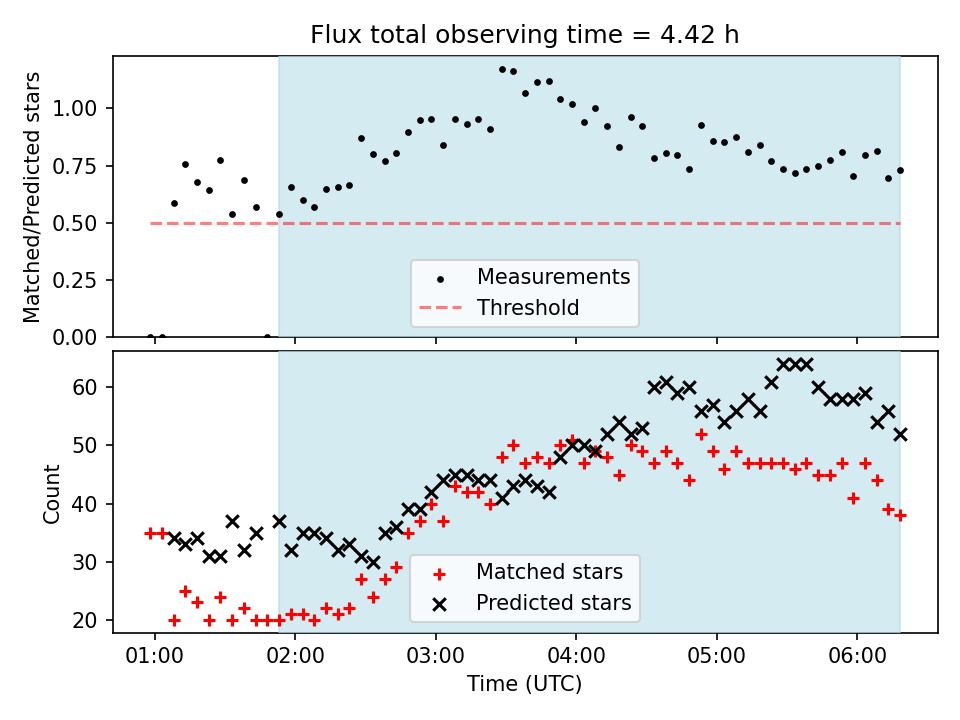 Flux total observing time = 4.42 h

Matched/Predicted stars

1.00
0.75
0.50
0.25
0.00

Measurements
Threshold

Count

60
50
40
30
20

Matched stars
Predicted stars

01:00
02:00
03:00
04:00
05:00
06:00

Time (UTC)